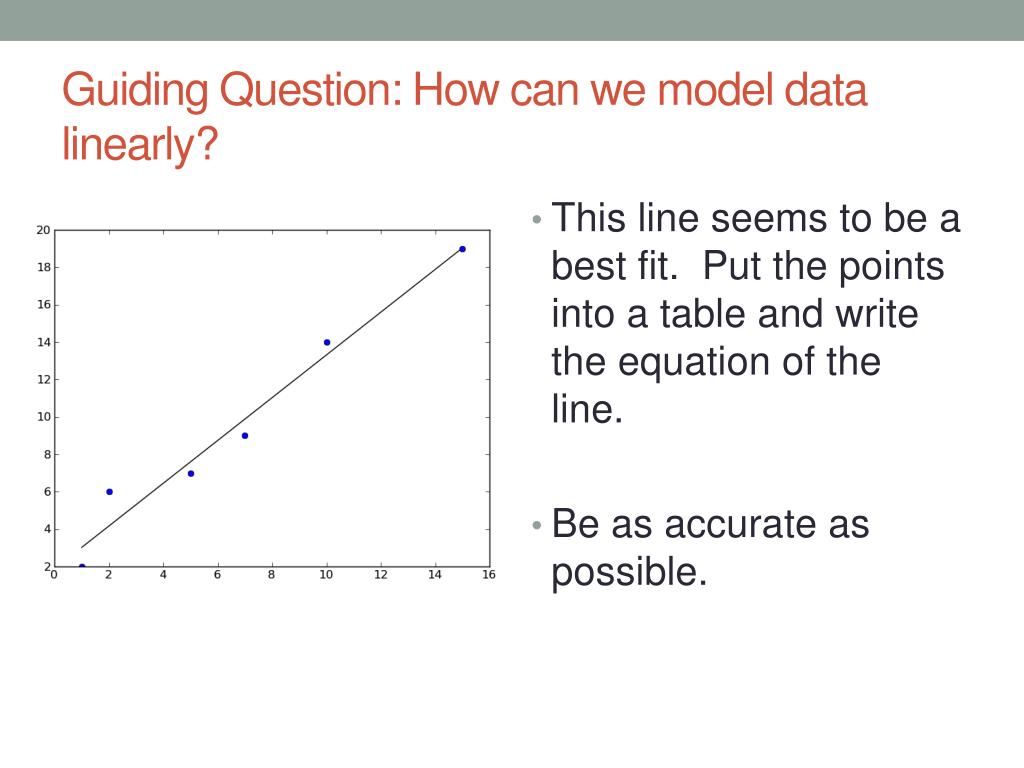 Guiding Question: How can we model data linearly?

20
18
16
14
12
10
8
6
4
2
0 2 4 6 8 10 12 14 16

• This line seems to be a best fit. Put the points into a table and write the equation of the line.

• Be as accurate as possible.